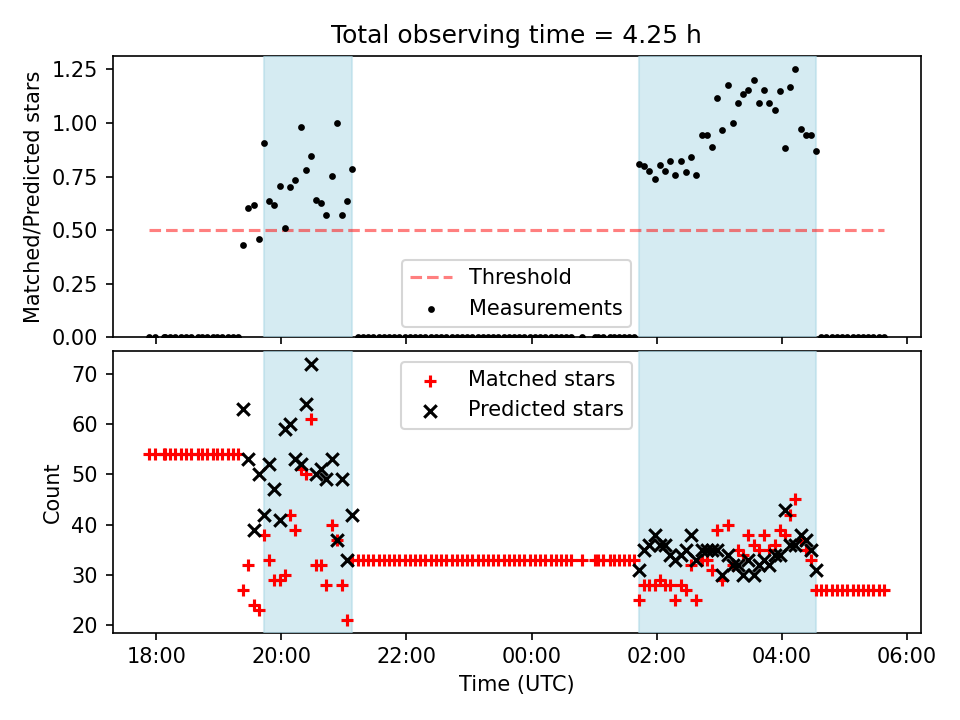 Total observing time = 4.25 h

Matched/Predicted stars

1.25
1.00
0.75
0.50
0.25
0.00

Threshold
Measurements

Count

70
60
50
40
30
20

Matched stars
Predicted stars

18:00 20:00 22:00 00:00 02:00 04:00 06:00

Time (UTC)